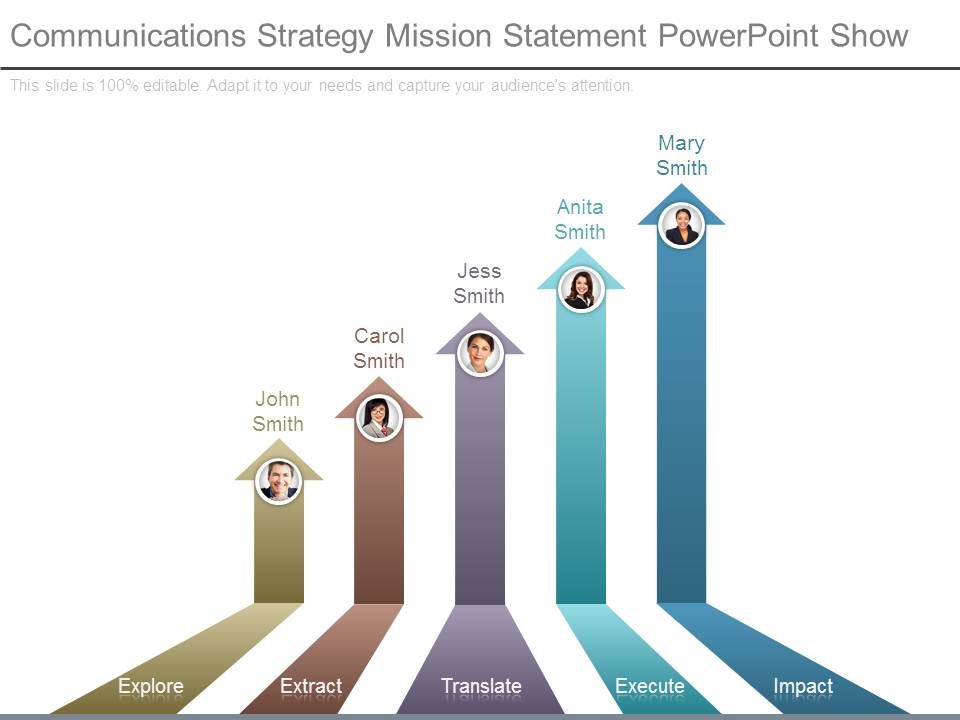 Communications Strategy Mission Statement PowerPoint Show

This slide is 100% editable. Adapt it to your needs and capture your audience's attention.

John Smith

Carol Smith

Jess Smith

Anita Smith

Mary Smith

Explore

Extract

Translate

Execute

Impact